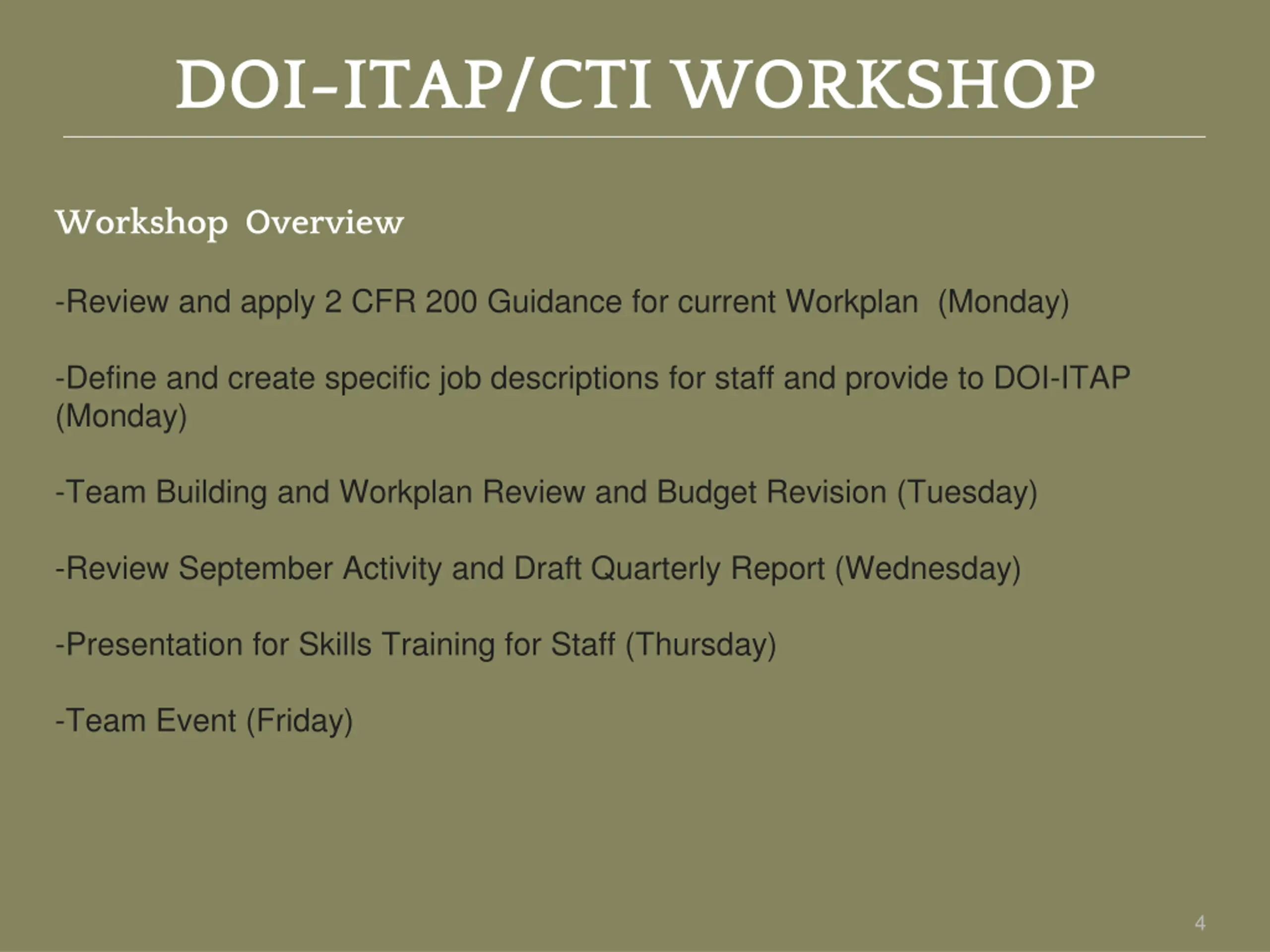 DOI-ITAP/CTI WORKSHOP

Workshop Overview

-Review and apply 2 CFR 200 Guidance for current Workplan (Monday)

-Define and create specific job descriptions for staff and provide to DOI-ITAP (Monday)

-Team Building and Workplan Review and Budget Revision (Tuesday)

-Review September Activity and Draft Quarterly Report (Wednesday)

-Presentation for Skills Training for Staff (Thursday)

-Team Event (Friday)

4